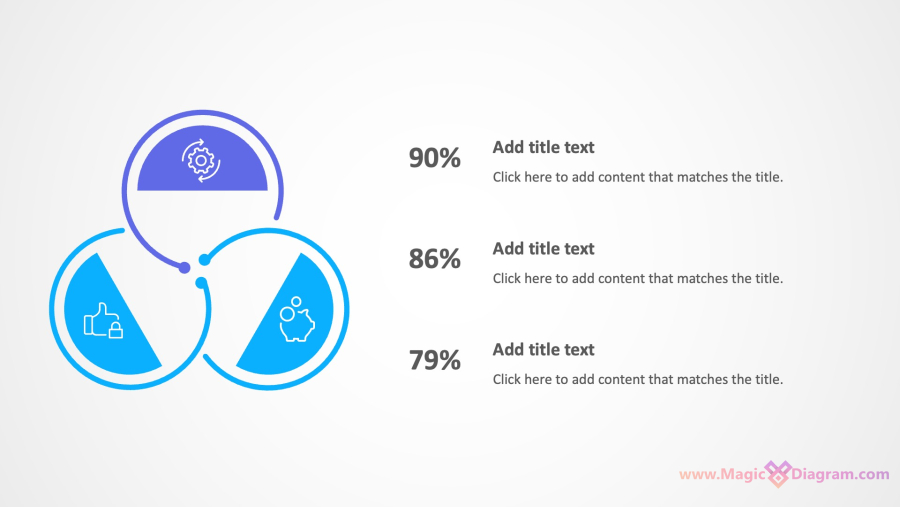 90%

Add title text

Click here to add content that matches the title.

86%

Add title text

Click here to add content that matches the title.

79%

Add title text

Click here to add content that matches the title.

www.MagicDiagram.com